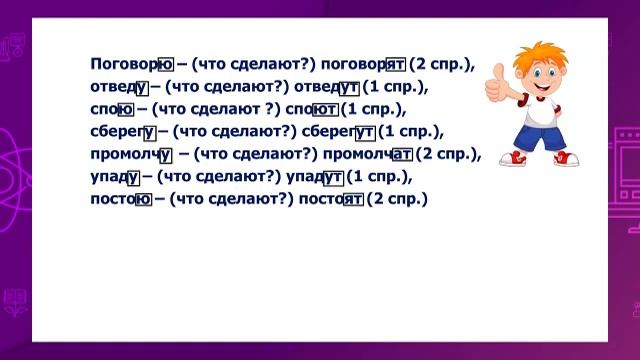 Поговорю – (что сделают?) поговорят (2 спр.),
отведу – (что сделают?) отведут (1 спр.),
спою – (что сделают ?) споют (1 спр.),
сберегу – (что сделают?) сберегут (1 спр.),
промолчу – (что сделают?) промолчат (2 спр.),
упаду – (что сделают?) упадут (1 спр.),
постою – (что сделают?) постоят (2 спр.)